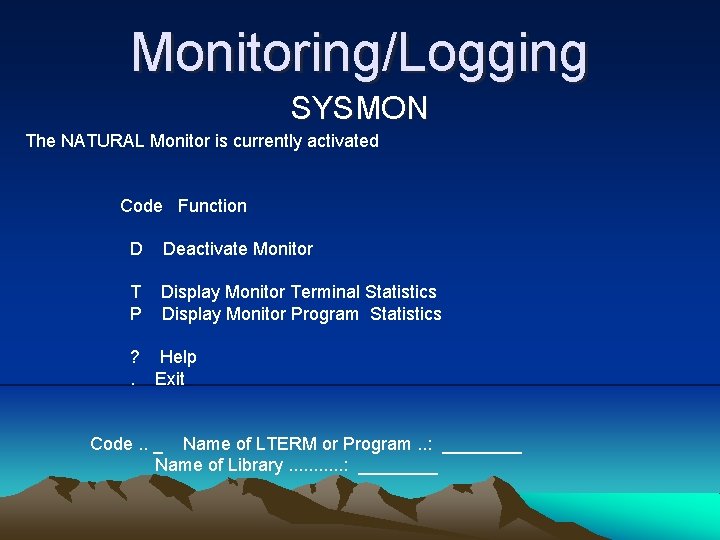 Monitoring/Logging

SYSMON

The NATURAL Monitor is currently activated

Code Function

D Deactivate Monitor

T Display Monitor Terminal Statistics
P Display Monitor Program Statistics

? Help
. Exit

Code .. _ Name of LTERM or Program ..: ________
Name of Library ...........: ________